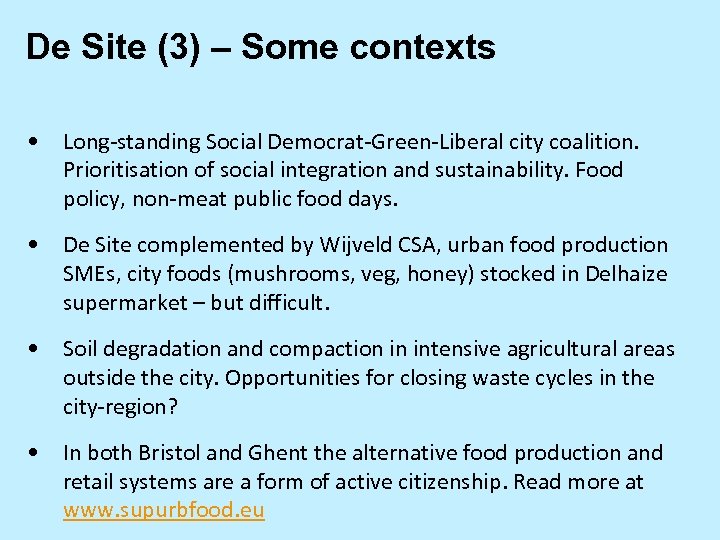 De Site (3) – Some contexts

• Long-standing Social Democrat-Green-Liberal city coalition. Prioritisation of social integration and sustainability. Food policy, non-meat public food days.

• De Site complemented by Wijveld CSA, urban food production SMEs, city foods (mushrooms, veg, honey) stocked in Delhaize supermarket – but difficult.

• Soil degradation and compaction in intensive agricultural areas outside the city. Opportunities for closing waste cycles in the city-region?

• In both Bristol and Ghent the alternative food production and retail systems are a form of active citizenship. Read more at www.supurbfood.eu